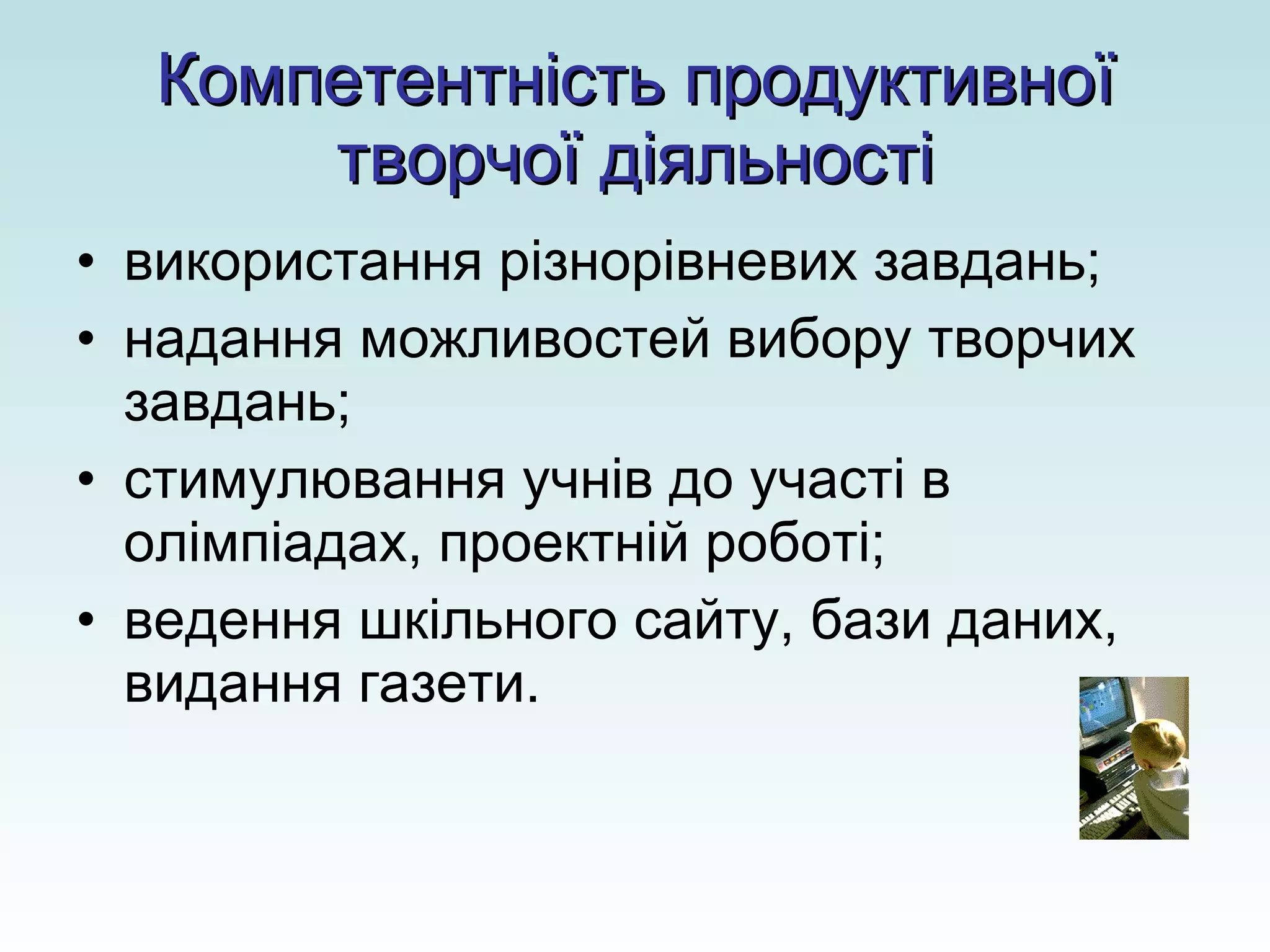 Компетентність продуктивної творчої діяльності

• використання різнорівневих завдань;
• надання можливостей вибору творчих завдань;
• стимулювання учнів до участі в олімпіадах, проектній роботі;
• ведення шкільного сайту, бази даних, видання газети.